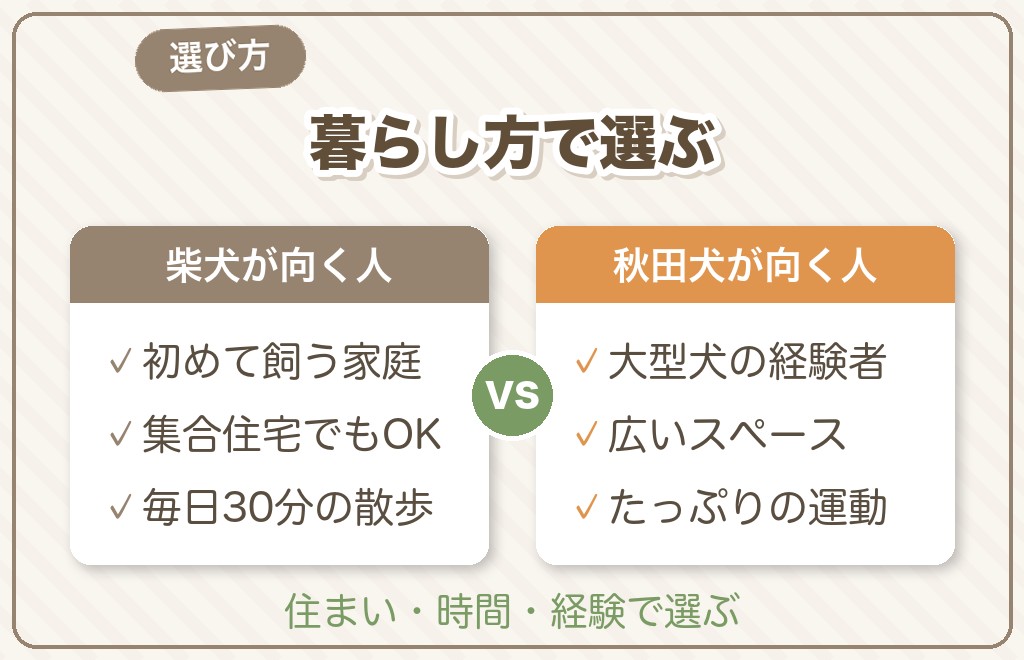 選び方

暮らし方で選ぶ

柴犬が向く人

✓ 初めて飼う家庭
✓ 集合住宅でもOK
✓ 毎日30分の散歩

VS

秋田犬が向く人

✓ 大型犬の経験者
✓ 広いスペース
✓ たっぷりの運動

住まい・時間・経験で選ぶ